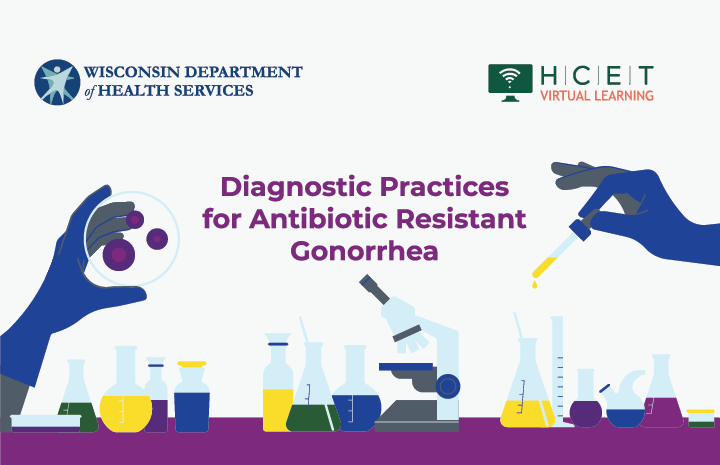 WISCONSIN DEPARTMENT of HEALTH SERVICES

H|C|E|T
VIRTUAL LEARNING

Diagnostic Practices for Antibiotic Resistant Gonorrhea